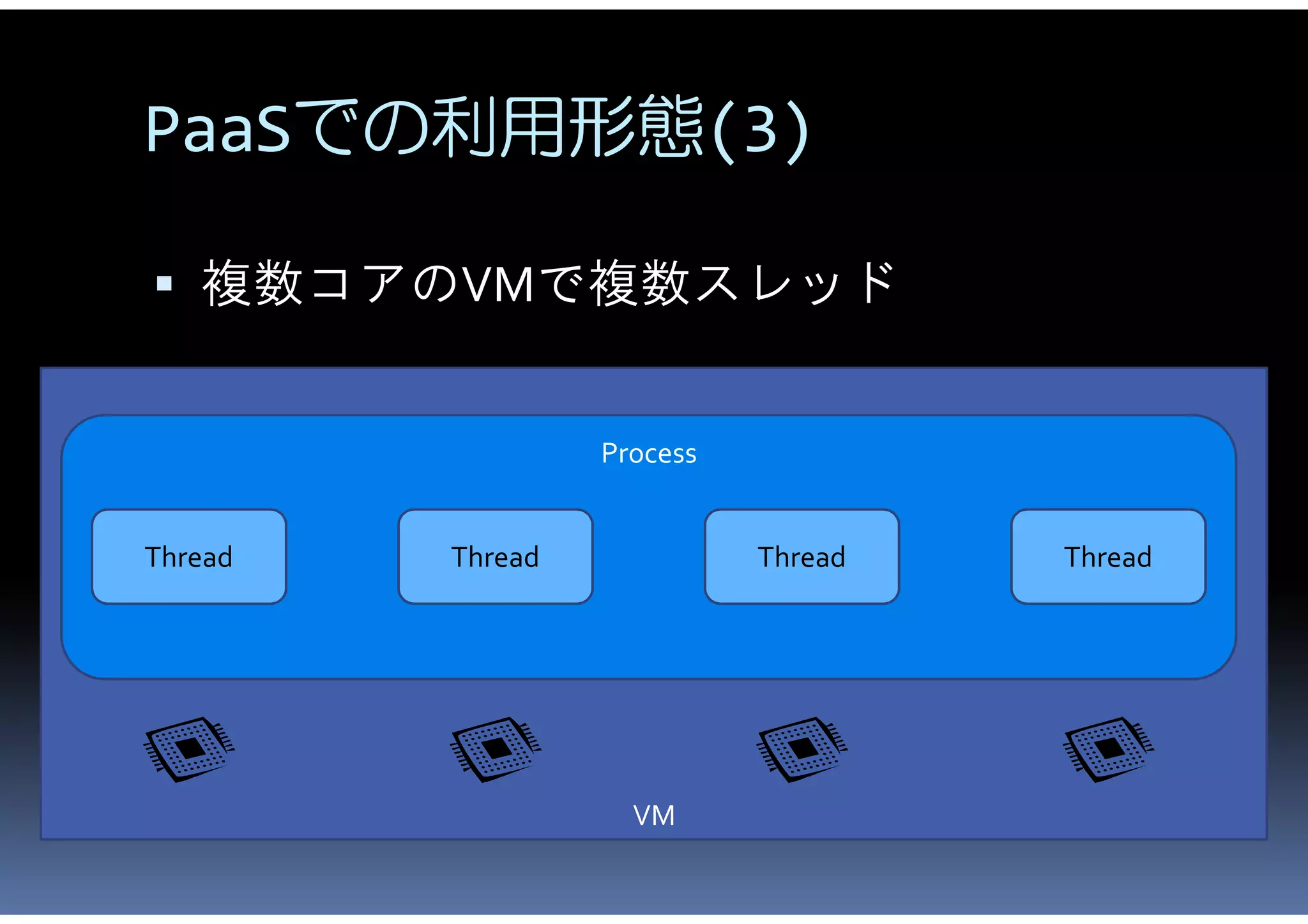 PaaSでの利用形態(3)

▪ 複数コアのVMで複数スレッド

Process

Thread

Thread

Thread

Thread

VM